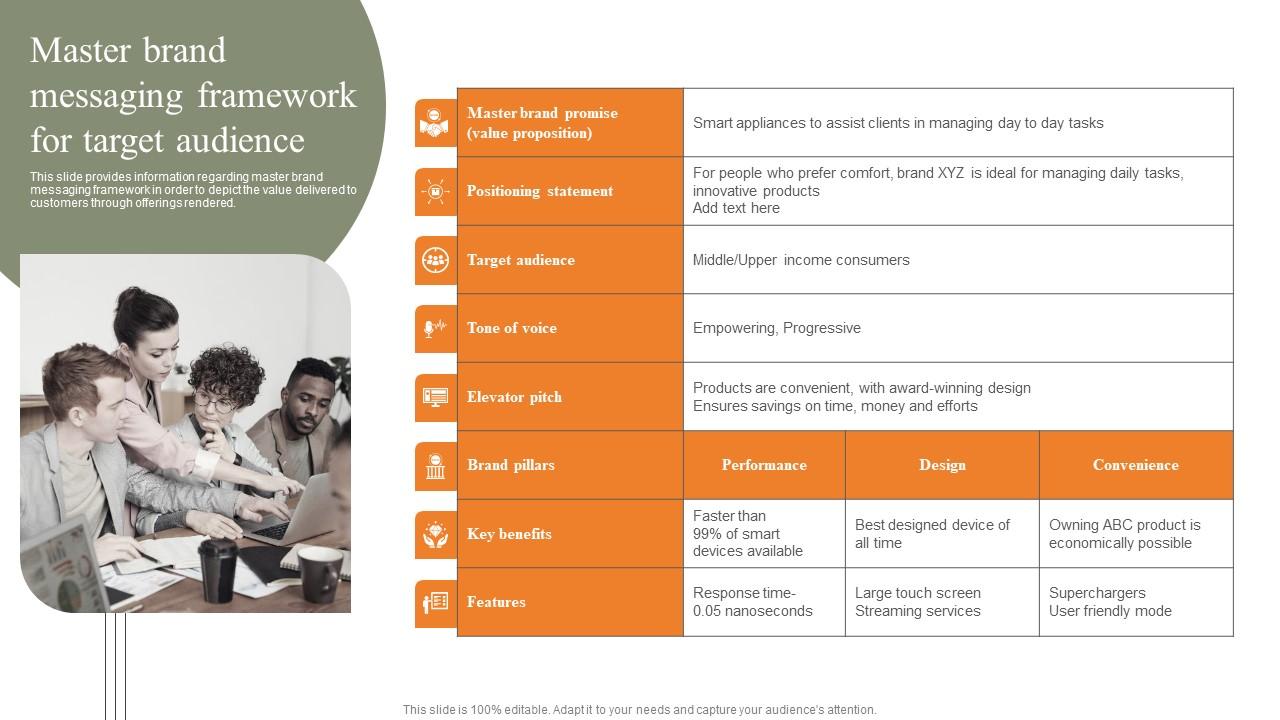 Master brand messaging framework for target audience

This slide provides information regarding master brand messaging framework in order to depict the value delivered to customers through offerings rendered.

| Master brand promise (value proposition) | Smart appliances to assist clients in managing day to day tasks | | |
|---|---|---|---|
| Positioning statement | For people who prefer comfort, brand XYZ is ideal for managing daily tasks, innovative products Add text here | | |
| Target audience | Middle/Upper income consumers | | |
| Tone of voice | Empowering, Progressive | | |
| Elevator pitch | Products are convenient, with award-winning design Ensures savings on time, money and efforts | | |
| Brand pillars | Performance | Design | Convenience |
| Key benefits | Faster than 99% of smart devices available | Best designed device of all time | Owning ABC product is economically possible |
| Features | Response time- 0.05 nanoseconds | Large touch screen Streaming services | Superchargers User friendly mode |

This slide is 100% editable. Adapt it to your needs and capture your audience's attention.